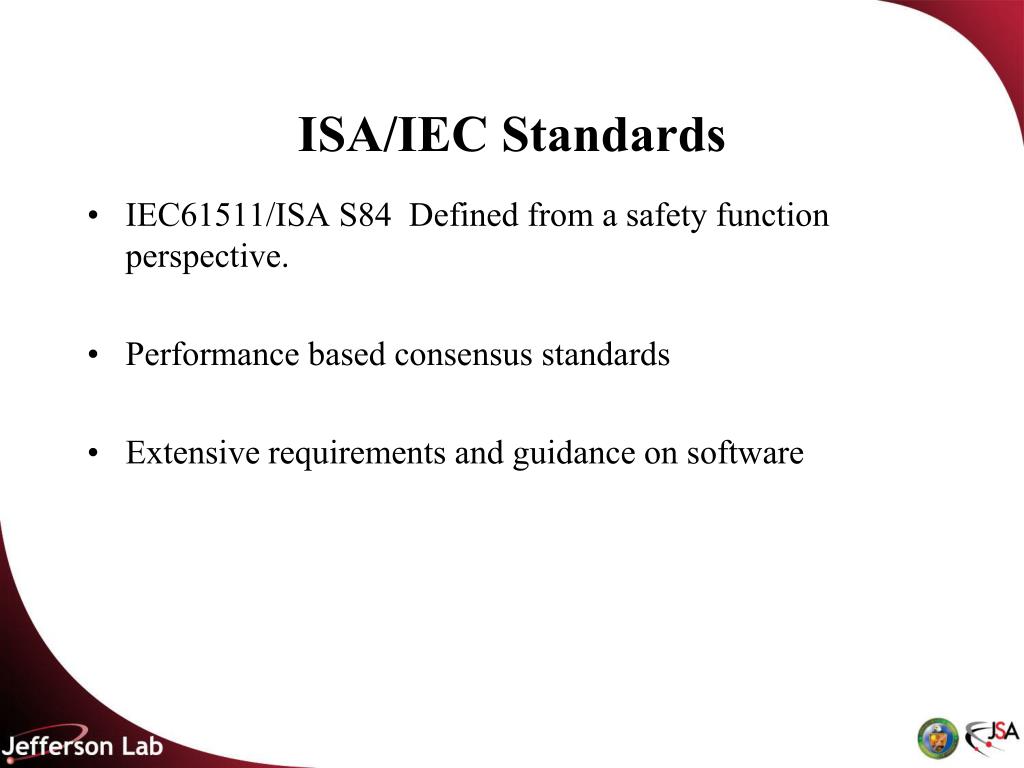 ISA/IEC Standards

• IEC61511/ISA S84 Defined from a safety function perspective.

• Performance based consensus standards

• Extensive requirements and guidance on software

Jefferson Lab

JSA